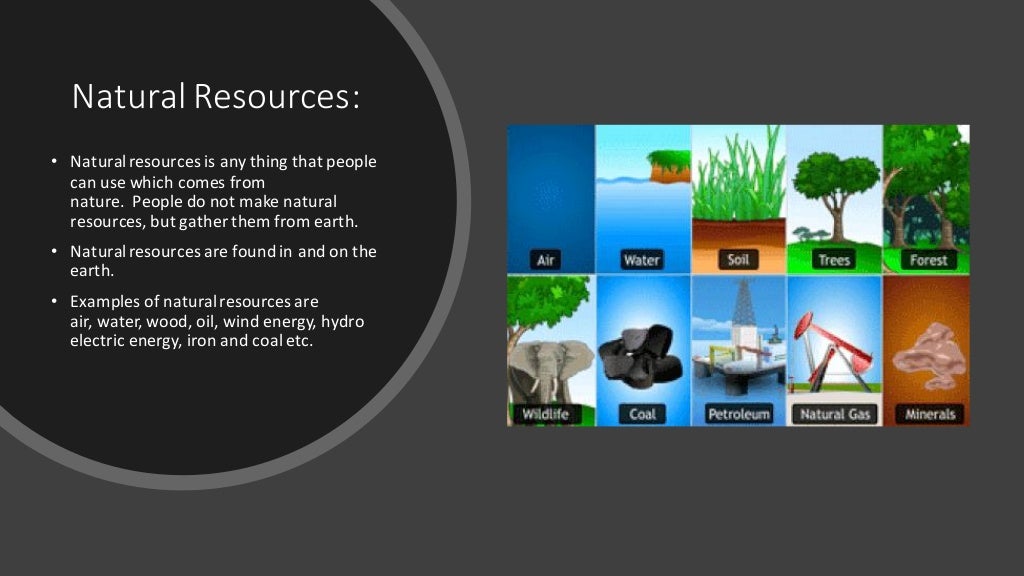 Natural Resources:

• Natural resources is any thing that people can use which comes from nature. People do not make natural resources, but gather them from earth.

• Natural resources are found in and on the earth.

• Examples of natural resources are air, water, wood, oil, wind energy, hydro electric energy, iron and coal etc.

Air
Water
Soil
Trees
Forest
Wildlife
Coal
Petroleum
Natural Gas
Minerals